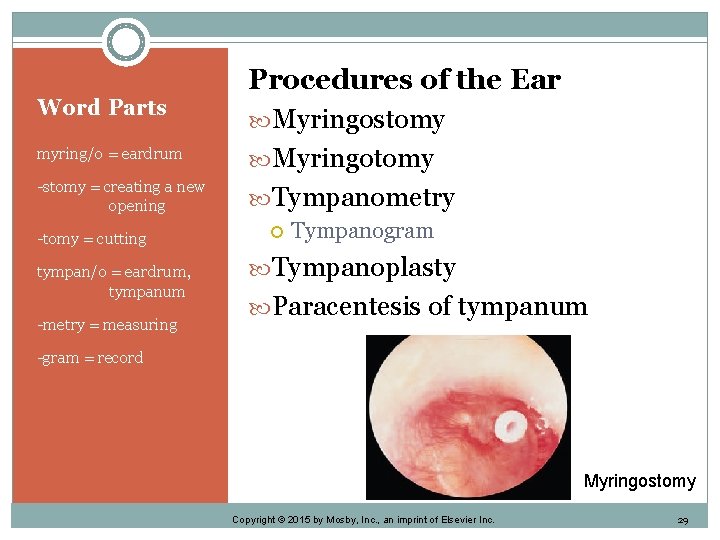 Word Parts

myring/o = eardrum

-stomy = creating a new opening

-tomy = cutting

tympan/o = eardrum, tympanum

-metry = measuring

-gram = record

Procedures of the Ear

Myringostomy

Myringotomy

Tympanometry

Tympanogram

Tympanoplasty

Paracentesis of tympanum

Myringostomy

Copyright © 2015 by Mosby, Inc., an imprint of Elsevier Inc.

29